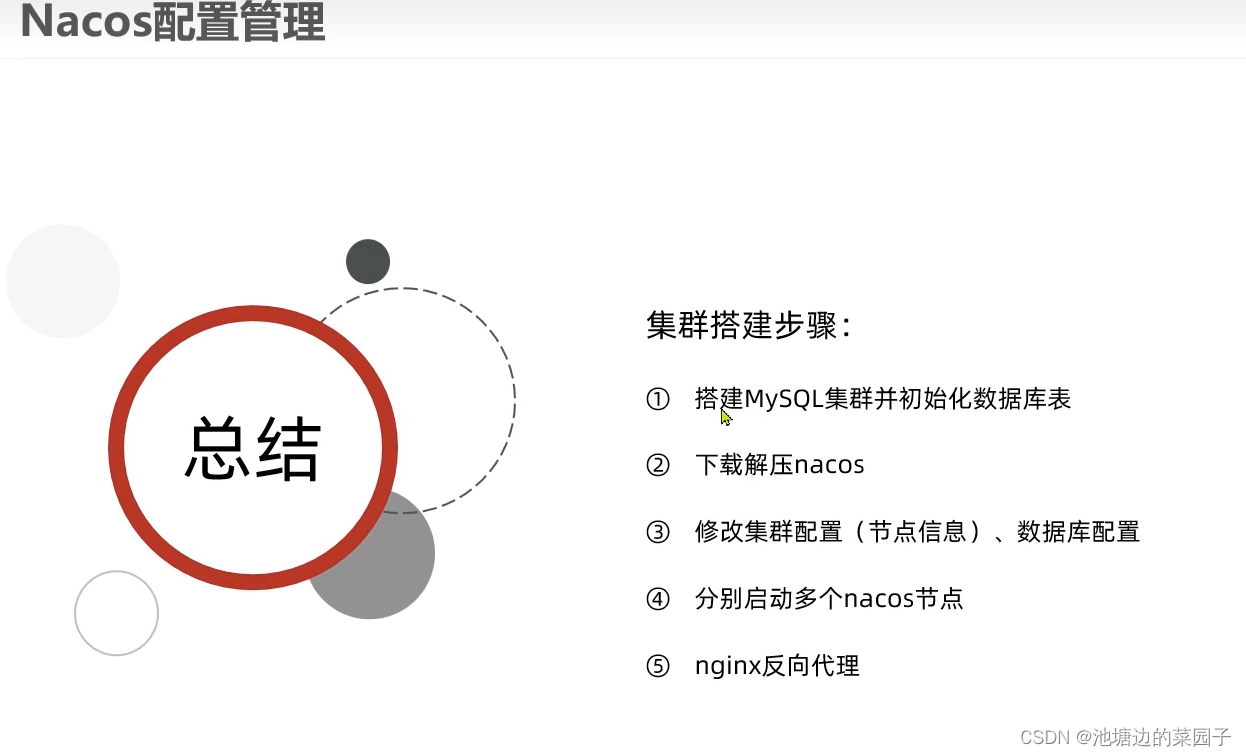 Nacos配置管理

总结

集群搭建步骤：

① 搭建MySQL集群并初始化数据库表

② 下载解压nacos

③ 修改集群配置（节点信息）、数据库配置

④ 分别启动多个nacos节点

⑤ nginx反向代理

CSDN @池塘边的菜园子